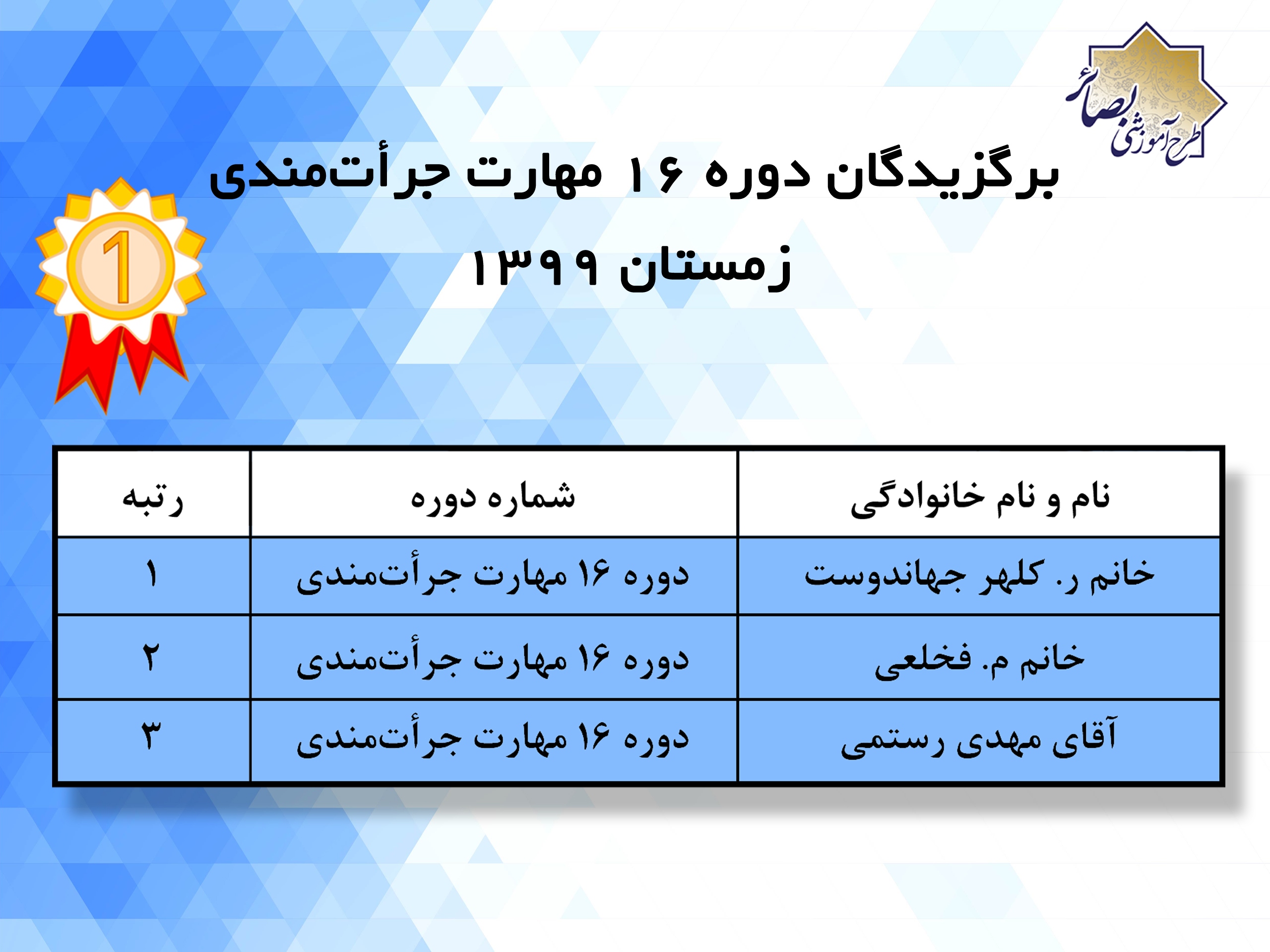 طرح آموزشی بصائر

برگزیدگان دوره ۱۶ مهارت جرأت‌مندی

زمستان ۱۳۹۹

1

| نام و نام خانوادگی | شماره دوره | رتبه |
|---|---|---|
| خانم ر. کلهر جهاندوست | دوره ۱۶ مهارت جرأت‌مندی | ۱ |
| خانم م. فخلعی | دوره ۱۶ مهارت جرأت‌مندی | ۲ |
| آقای مهدی رستمی | دوره ۱۶ مهارت جرأت‌مندی | ۳ |